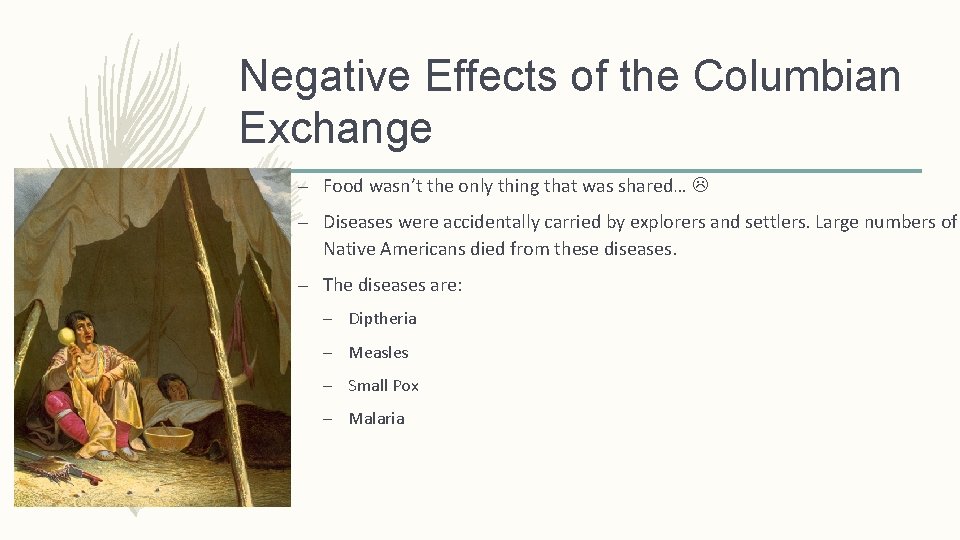 Negative Effects of the Columbian Exchange

– Food wasn't the only thing that was shared… ☹

– Diseases were accidentally carried by explorers and settlers. Large numbers of Native Americans died from these diseases.

– The diseases are:

– Diptheria

– Measles

– Small Pox

– Malaria